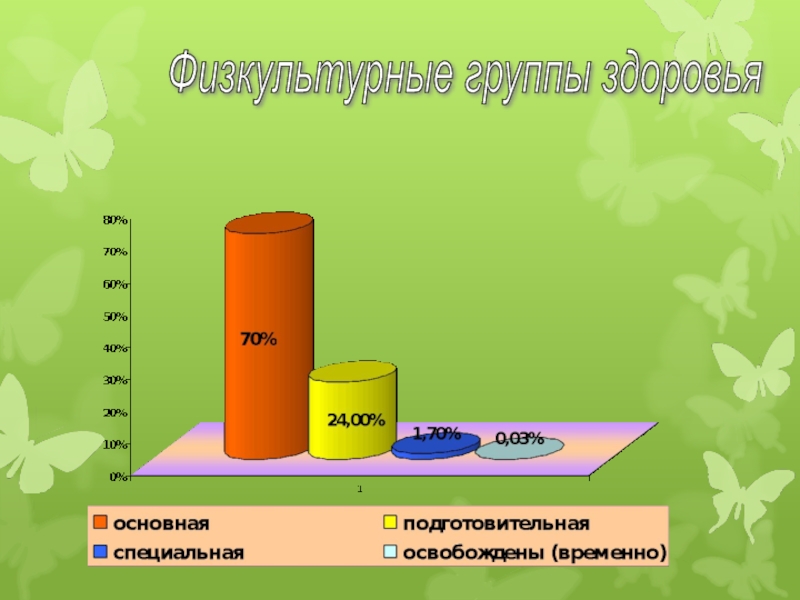 Физкультурные группы здоровья

80%
70%
60%
50%
40%
30%
20%
10%
0%

70%
24,00%
1,70%
0,03%

1

основная
подготовительная
специальная
освобождены (временно)